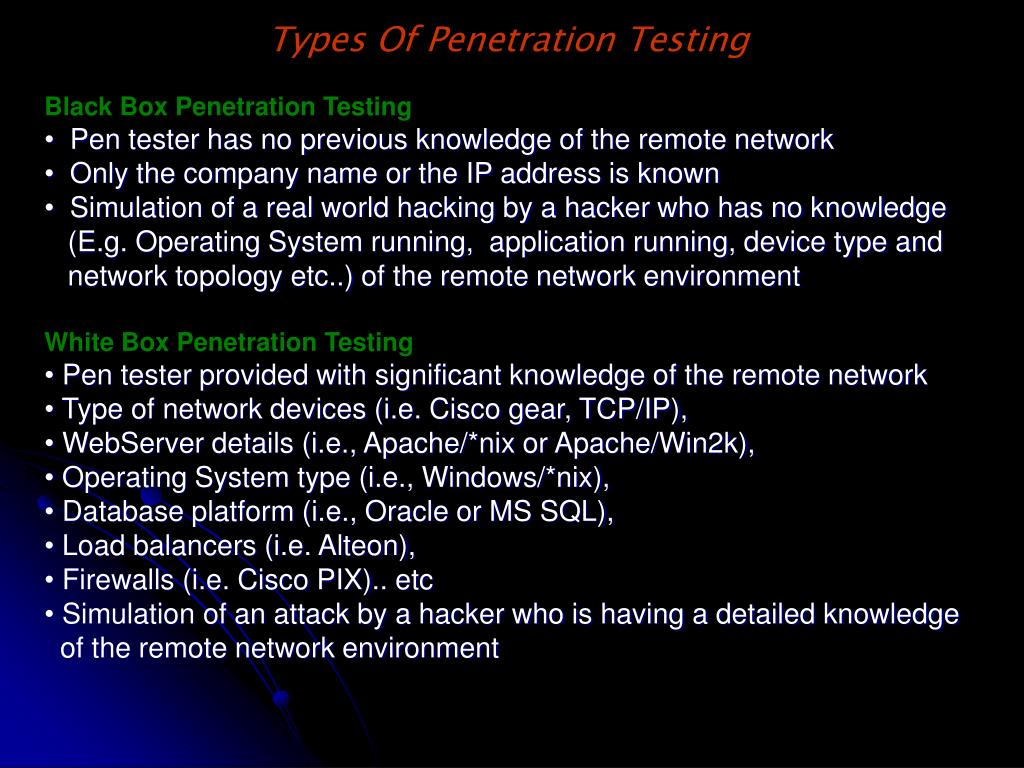 Types Of Penetration Testing

Black Box Penetration Testing
• Pen tester has no previous knowledge of the remote network
• Only the company name or the IP address is known
• Simulation of a real world hacking by a hacker who has no knowledge (E.g. Operating System running, application running, device type and network topology etc..) of the remote network environment

White Box Penetration Testing
• Pen tester provided with significant knowledge of the remote network
• Type of network devices (i.e. Cisco gear, TCP/IP),
• WebServer details (i.e., Apache/*nix or Apache/Win2k),
• Operating System type (i.e., Windows/*nix),
• Database platform (i.e., Oracle or MS SQL),
• Load balancers (i.e. Alteon),
• Firewalls (i.e. Cisco PIX).. etc
• Simulation of an attack by a hacker who is having a detailed knowledge of the remote network environment